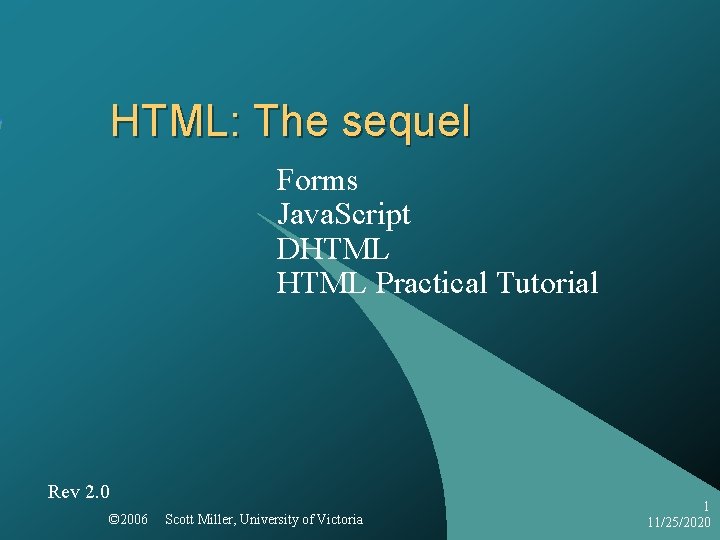 HTML: The sequel

Forms
JavaScript
DHTML
HTML Practical Tutorial

Rev 2.0

©2006 Scott Miller, University of Victoria

1
11/25/2020